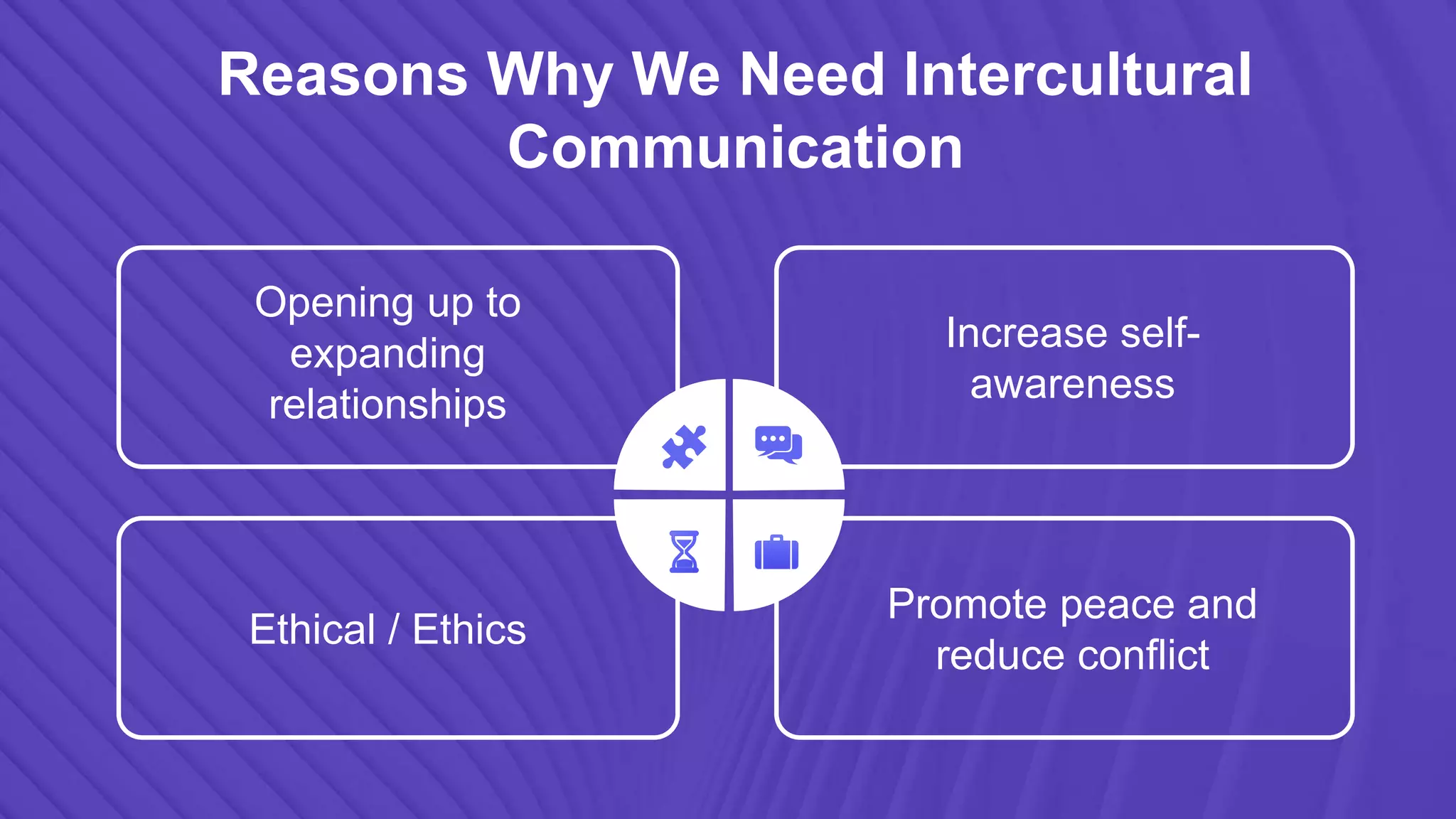 Reasons Why We Need Intercultural Communication

Opening up to expanding relationships

Increase self-awareness

Ethical / Ethics

Promote peace and reduce conflict